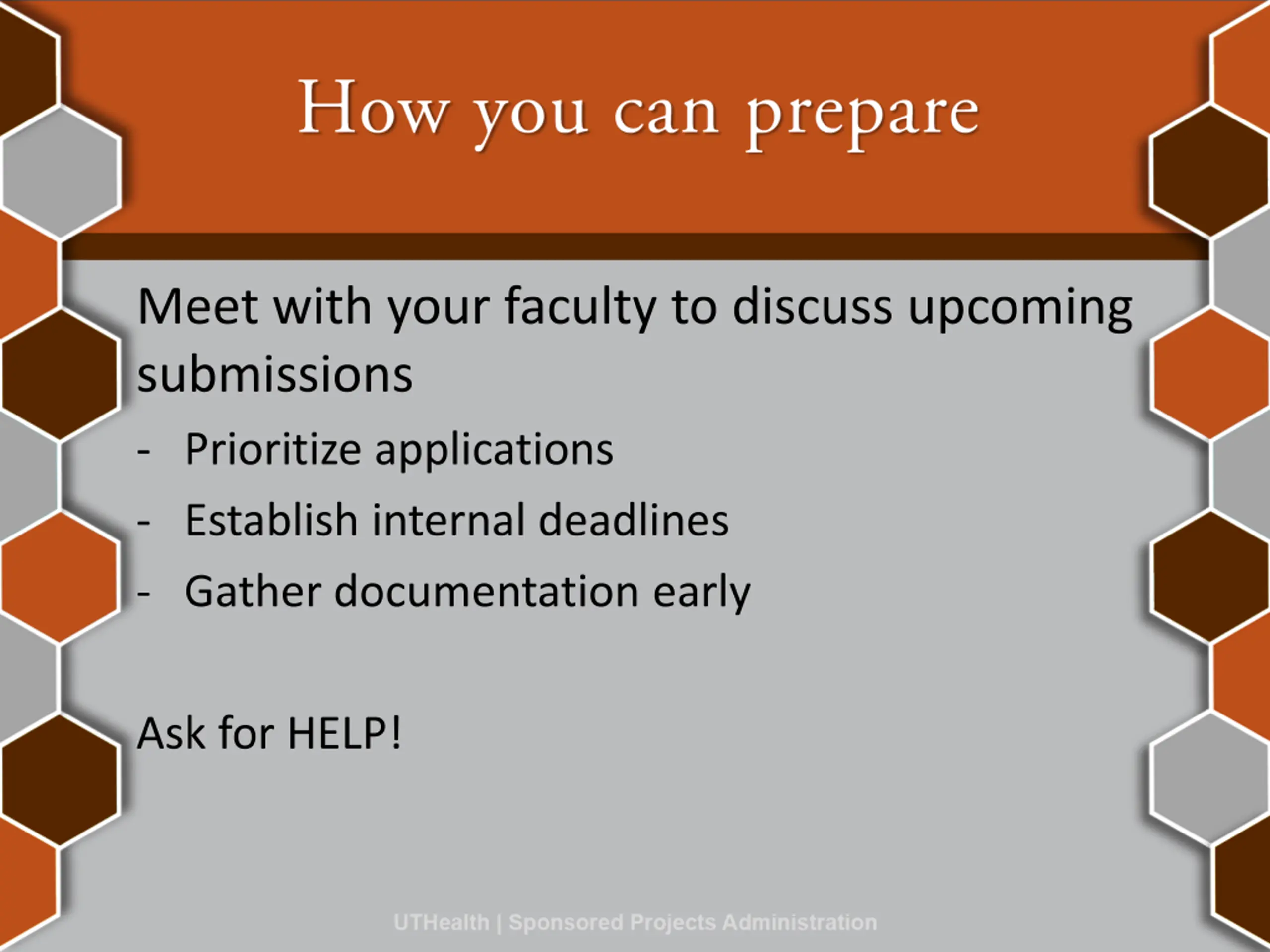 How you can prepare

Meet with your faculty to discuss upcoming submissions

- Prioritize applications
- Establish internal deadlines
- Gather documentation early

Ask for HELP!

UTHealth | Sponsored Projects Administration